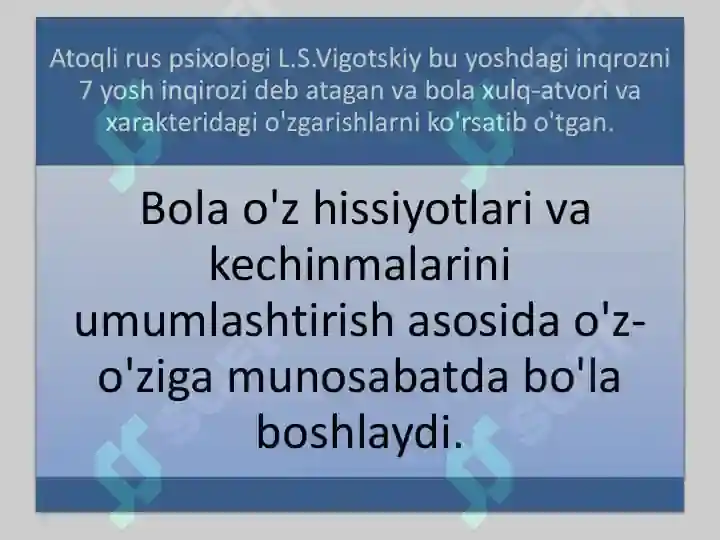 Atoqli rus psixologi L.S.Vigotskiy bu yoshdagi inqrozni 7 yosh inqirozi deb atagan va bola xulq-atvori va xarakteridagi o'zgarishlarni ko'rsatib o'tgan.

Bola o'z hissiyotlari va kechinmalarini umumlashtirish asosida o'z-o'ziga munosabatda bo'la boshlaydi.